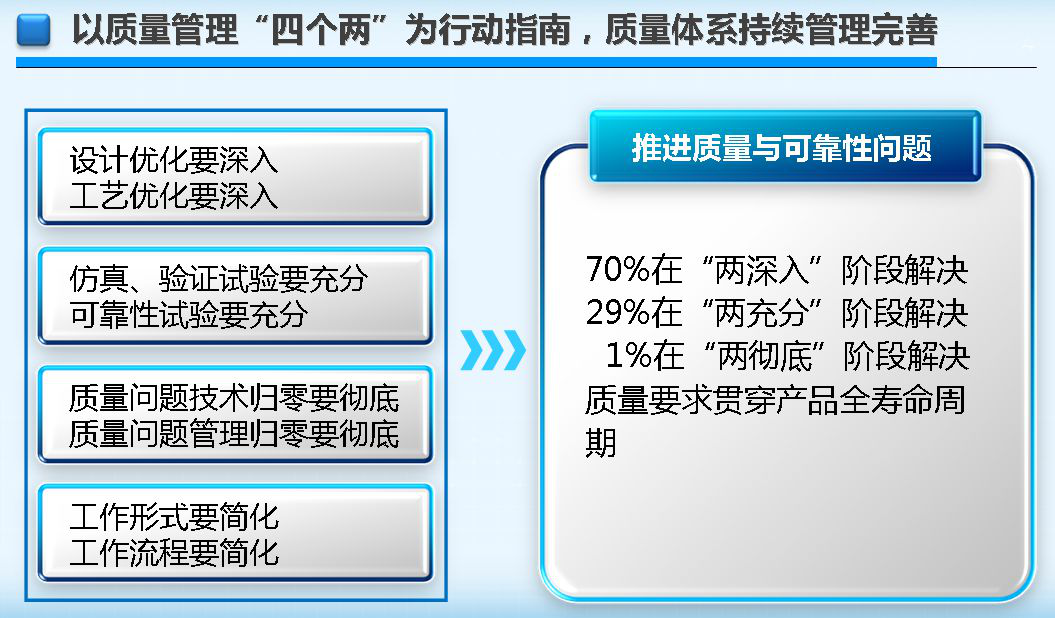 以质量管理“四个两”为行动指南，质量体系持续管理完善

设计优化要深入
工艺优化要深入

仿真、验证试验要充分
可靠性试验要充分

质量问题技术归零要彻底
质量问题管理归零要彻底

工作形式要简化
工作流程要简化

推进质量与可靠性问题

70%在“两深入”阶段解决
29%在“两充分”阶段解决
1%在“两彻底”阶段解决
质量要求贯穿产品全寿命周期